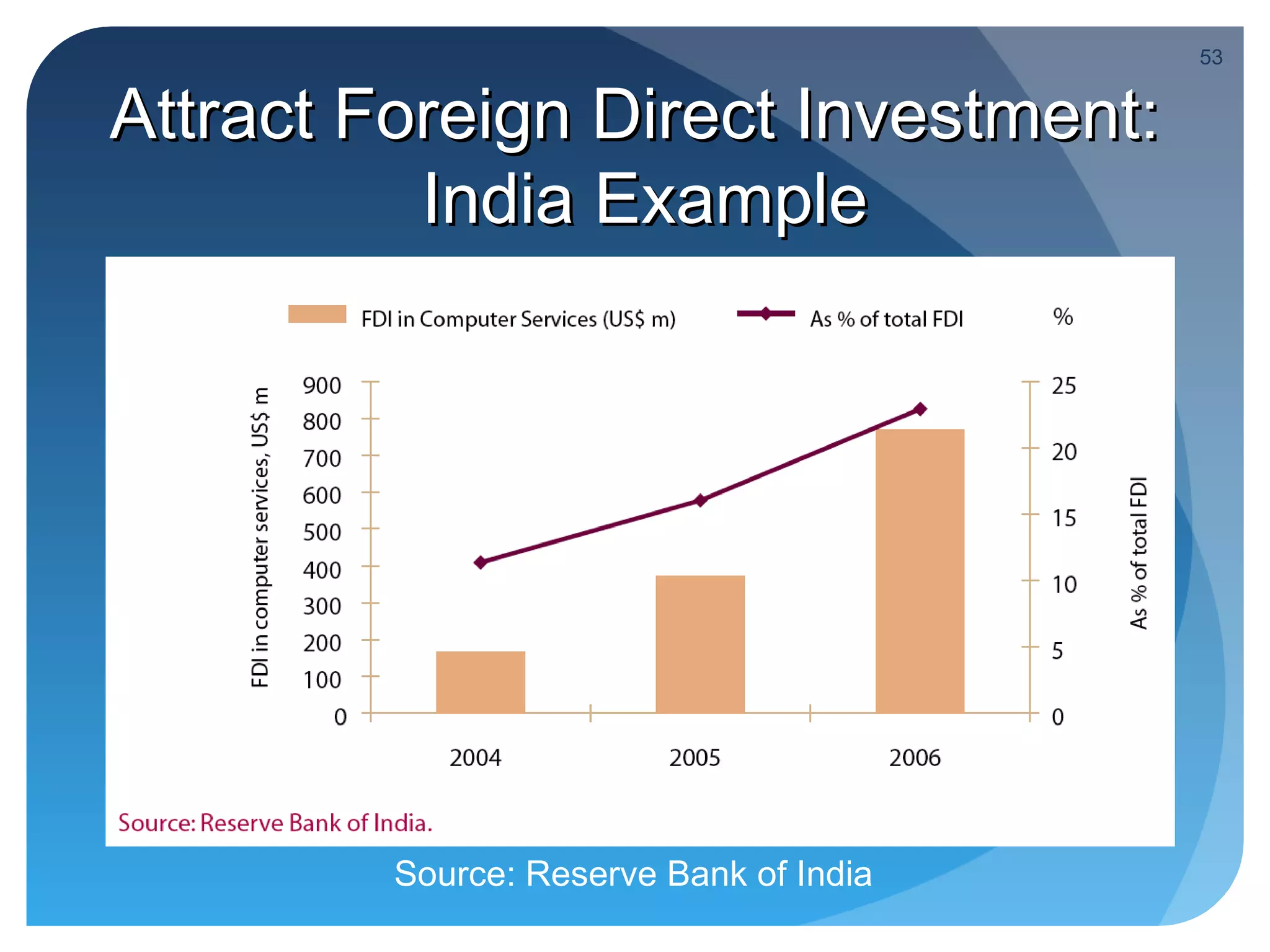 53

Attract Foreign Direct Investment: India Example

FDI in Computer Services (US$ m)
As % of total FDI
%

FDI in computer services, US$ m

900
800
700
600
500
400
300
200
100
0

25
20
15
10
5
0

As % of total FDI

2004
2005
2006

Source: Reserve Bank of India.

Source: Reserve Bank of India